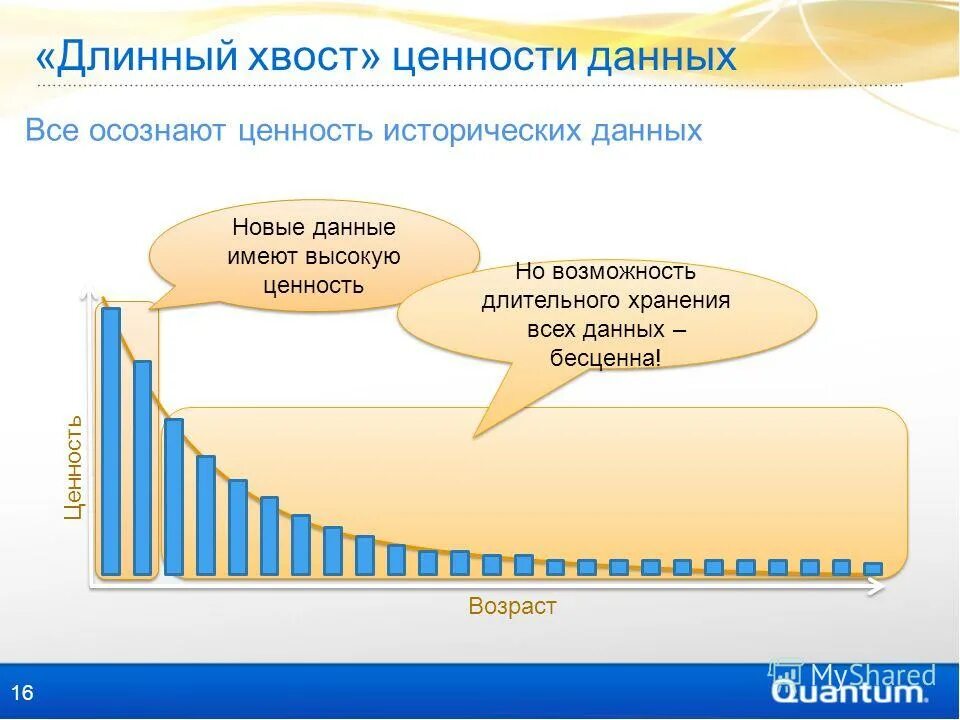 «Длинный хвост» ценности данных

Все осознают ценность исторических данных

Новые данные имеют высокую ценность

Но возможность длительного хранения всех данных – бесценна!

Ценность

Возраст

16

MyShared

Quantum.